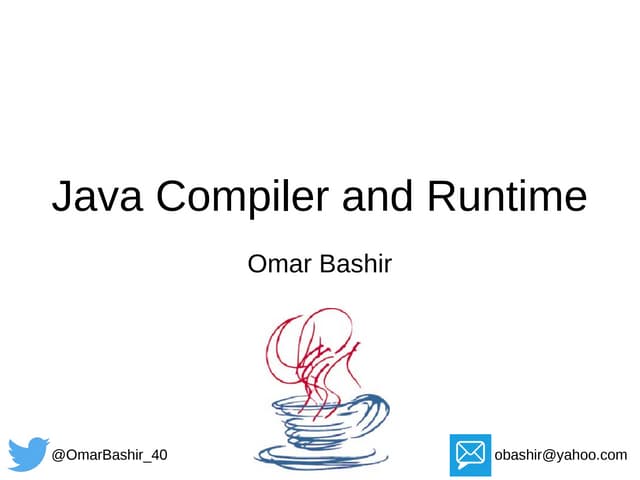 Java Compiler and Runtime

Omar Bashir

@OmarBashir_40

obashir@yahoo.com